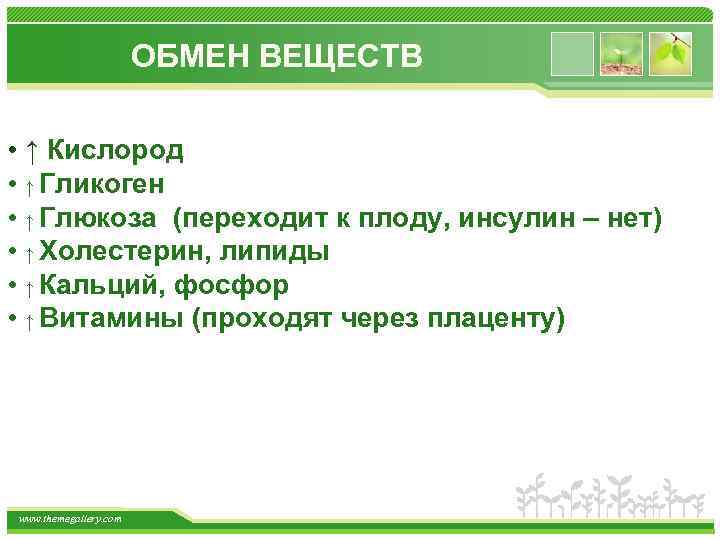 ОБМЕН ВЕЩЕСТВ

• ↑ Кислород
• ↑ Гликоген
• ↑ Глюкоза (переходит к плоду, инсулин – нет)
• ↑ Холестерин, липиды
• ↑ Кальций, фосфор
• ↑ Витамины (проходят через плаценту)

www.themegallery.com